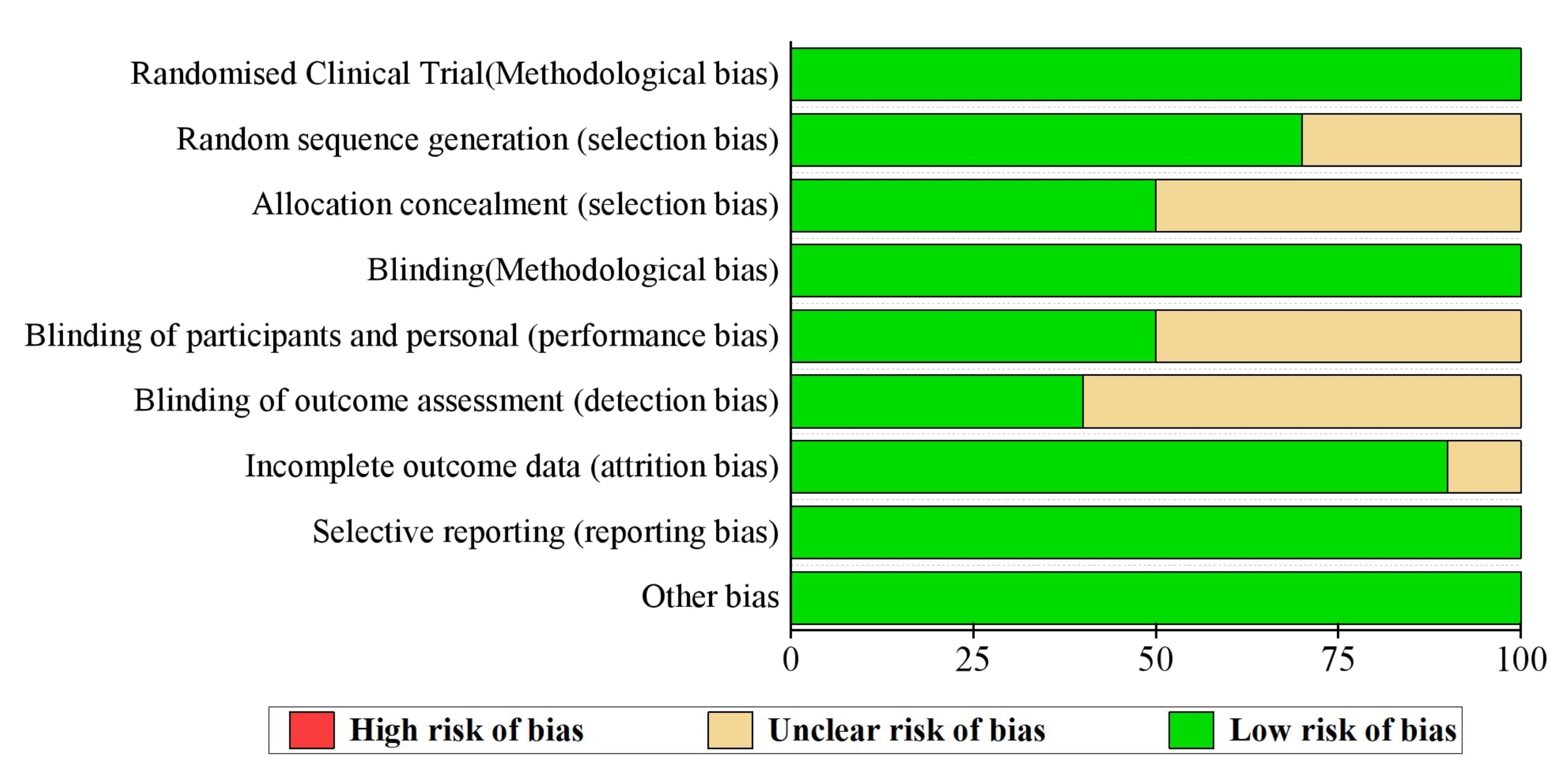 Randomised Clinical Trial(Methodological bias)
Random sequence generation (selection bias)
Allocation concealment (selection bias)
Blinding(Methodological bias)
Blinding of participants and personal (performance bias)
Blinding of outcome assessment (detection bias)
Incomplete outcome data (attrition bias)
Selective reporting (reporting bias)
Other bias

0 25 50 75 100

High risk of bias Unclear risk of bias Low risk of bias